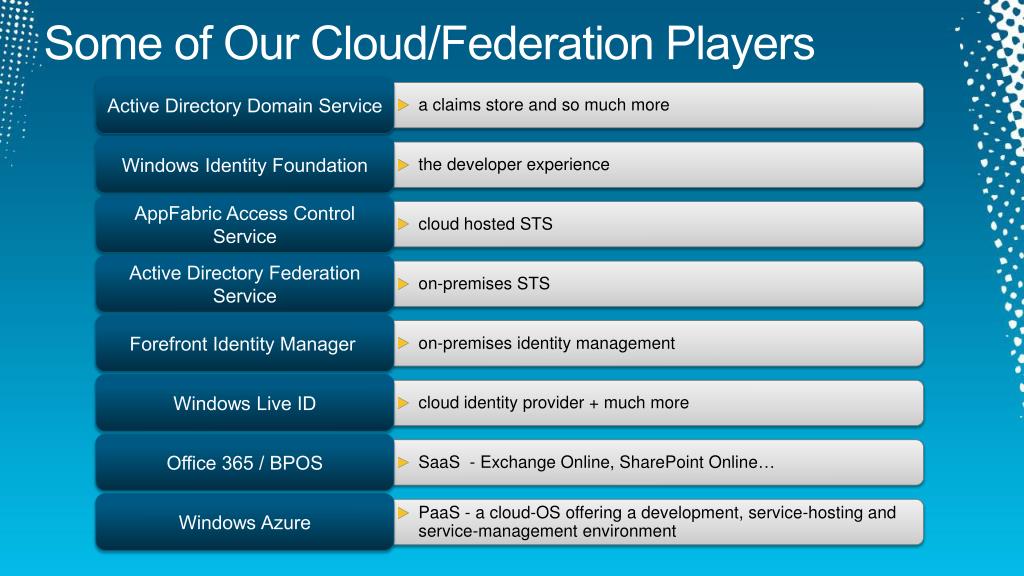 Some of Our Cloud/Federation Players

Active Directory Domain Service
a claims store and so much more

Windows Identity Foundation
the developer experience

AppFabric Access Control Service
cloud hosted STS

Active Directory Federation Service
on-premises STS

Forefront Identity Manager
on-premises identity management

Windows Live ID
cloud identity provider + much more

Office 365 / BPOS
SaaS - Exchange Online, SharePoint Online…

Windows Azure
PaaS - a cloud-OS offering a development, service-hosting and service-management environment